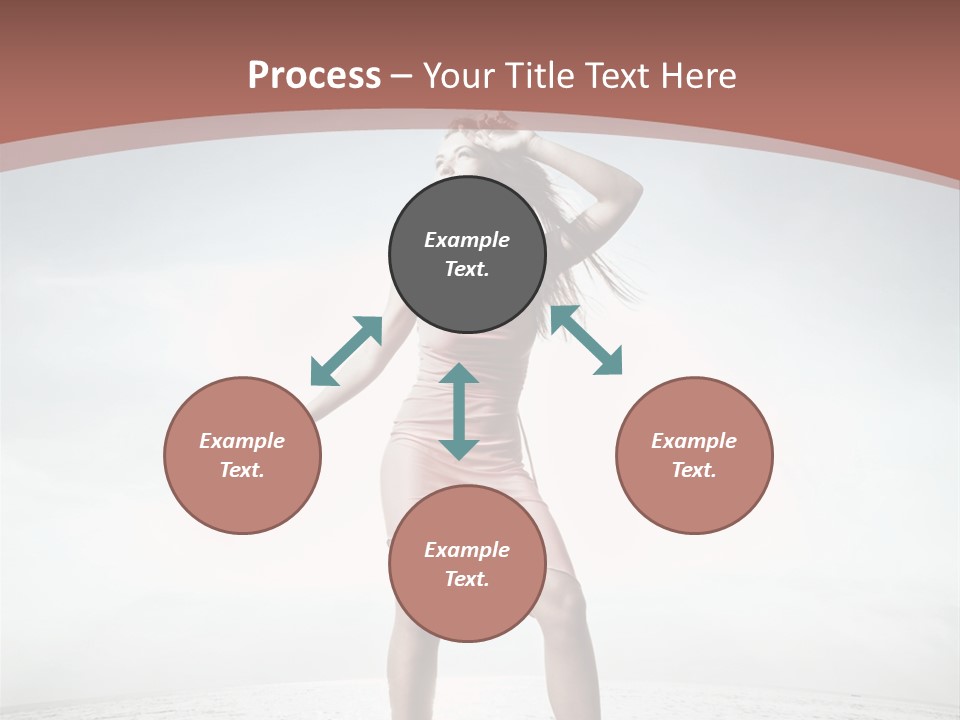 Process – Your Title Text Here

Example Text.

Example Text.

Example Text.

Example Text.